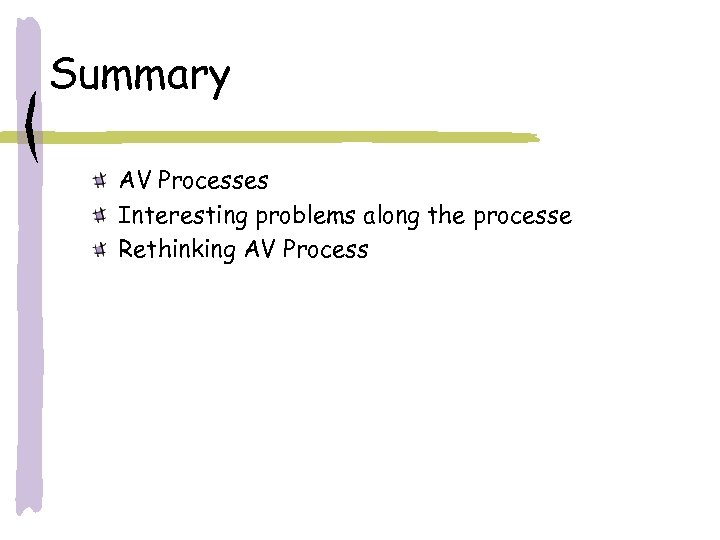 Summary

AV Processes
Interesting problems along the processe
Rethinking AV Process